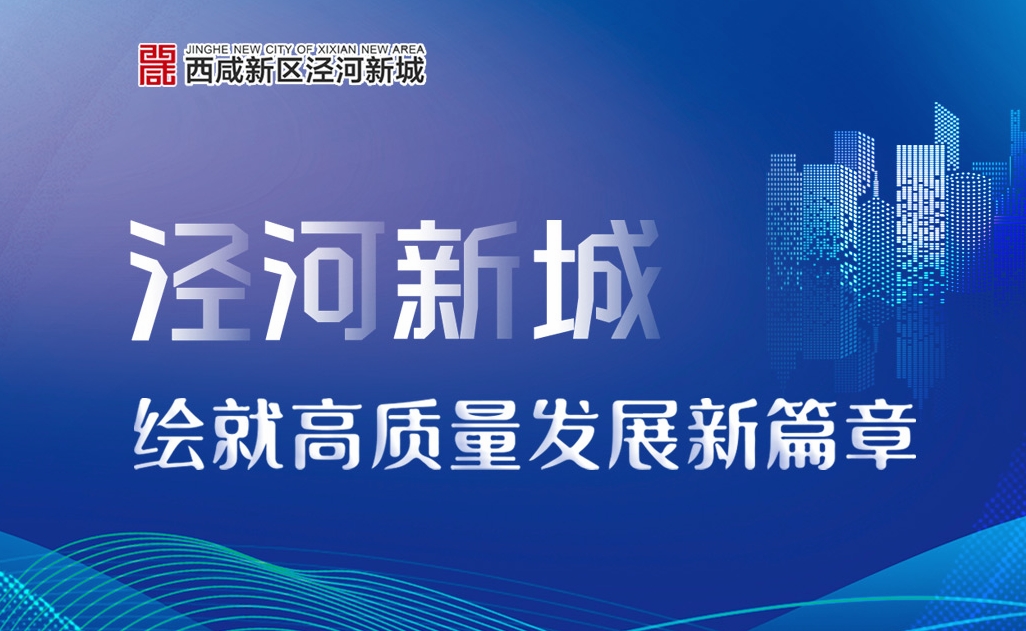 JINGHE NEW CITY OF XIXIAN NEW AREA
西咸新区泾河新城

泾河新城

绘就高质量发展新篇章